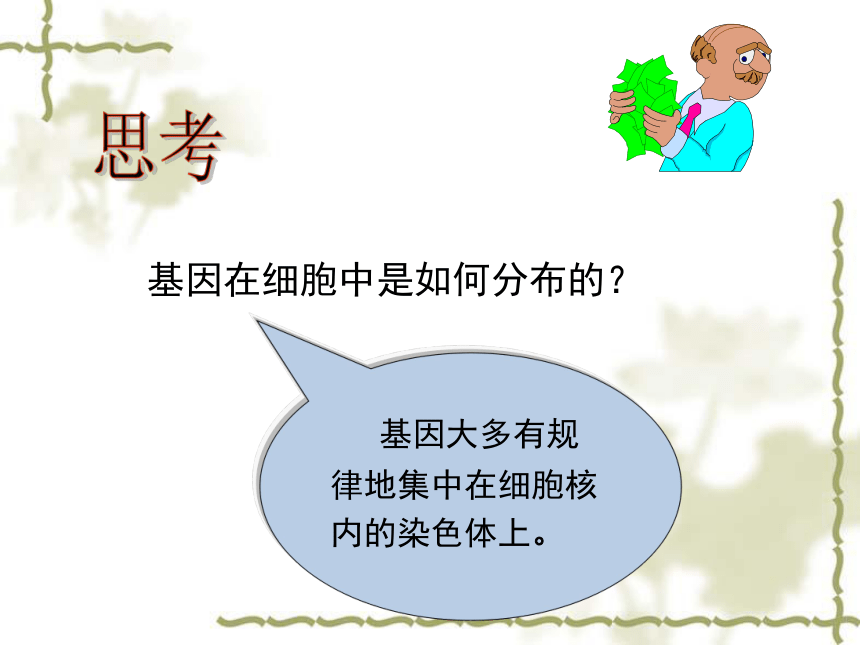 思考

基因在细胞中是如何分布的？

基因大多有规律地集中在细胞核内的染色体上。